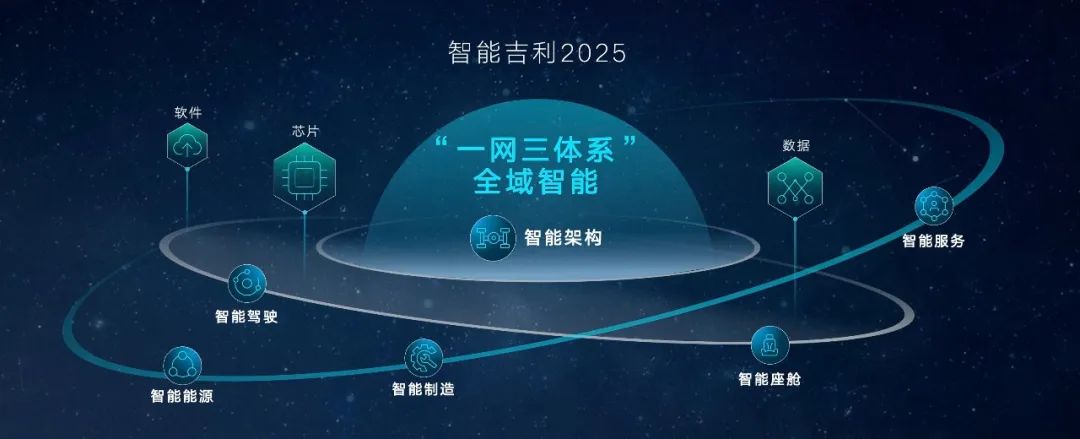 智能吉利2025

软件

芯片

“一网三体系”
全域智能

智能架构

数据

智能服务

智能驾驶

智能能源

智能制造

智能座舱